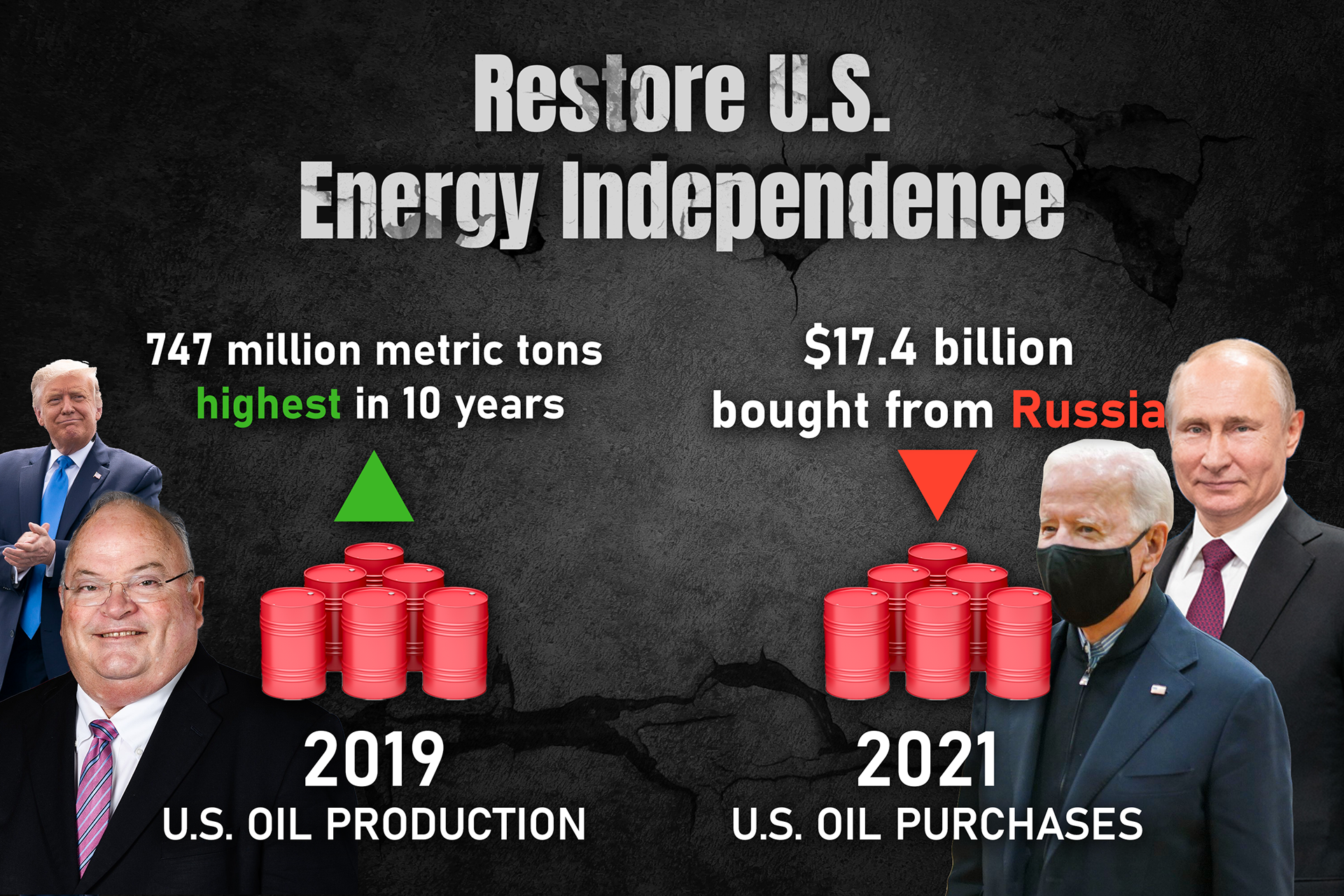 Restore U.S. Energy Independence

747 million metric tons
highest in 10 years

2019
U.S. OIL PRODUCTION

$17.4 billion
bought from Russia

2021
U.S. OIL PURCHASES